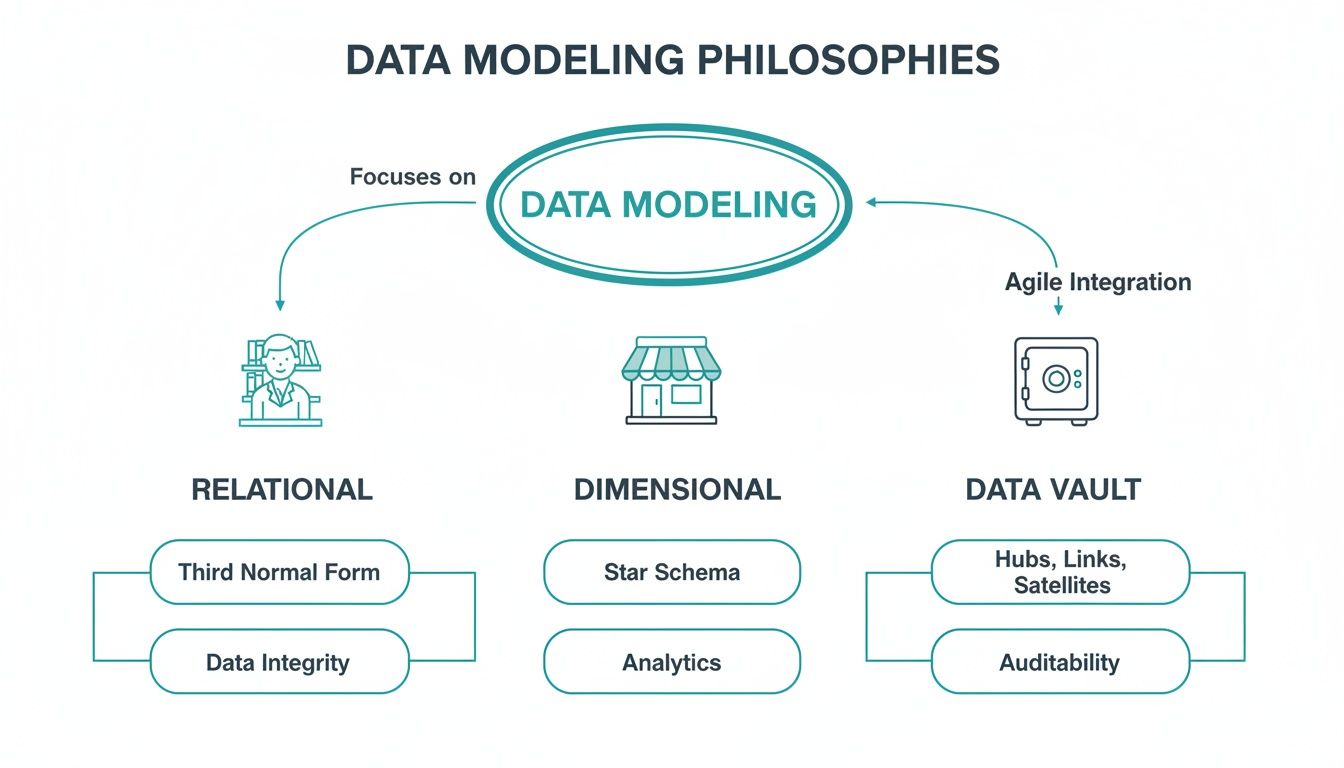 DATA MODELING PHILOSOPHIES

Focuses on

DATA MODELING

Agile Integration

RELATIONAL

Third Normal Form

Data Integrity

DIMENSIONAL

Star Schema

Analytics

DATA VAULT

Hubs, Links, Satellites

Auditability